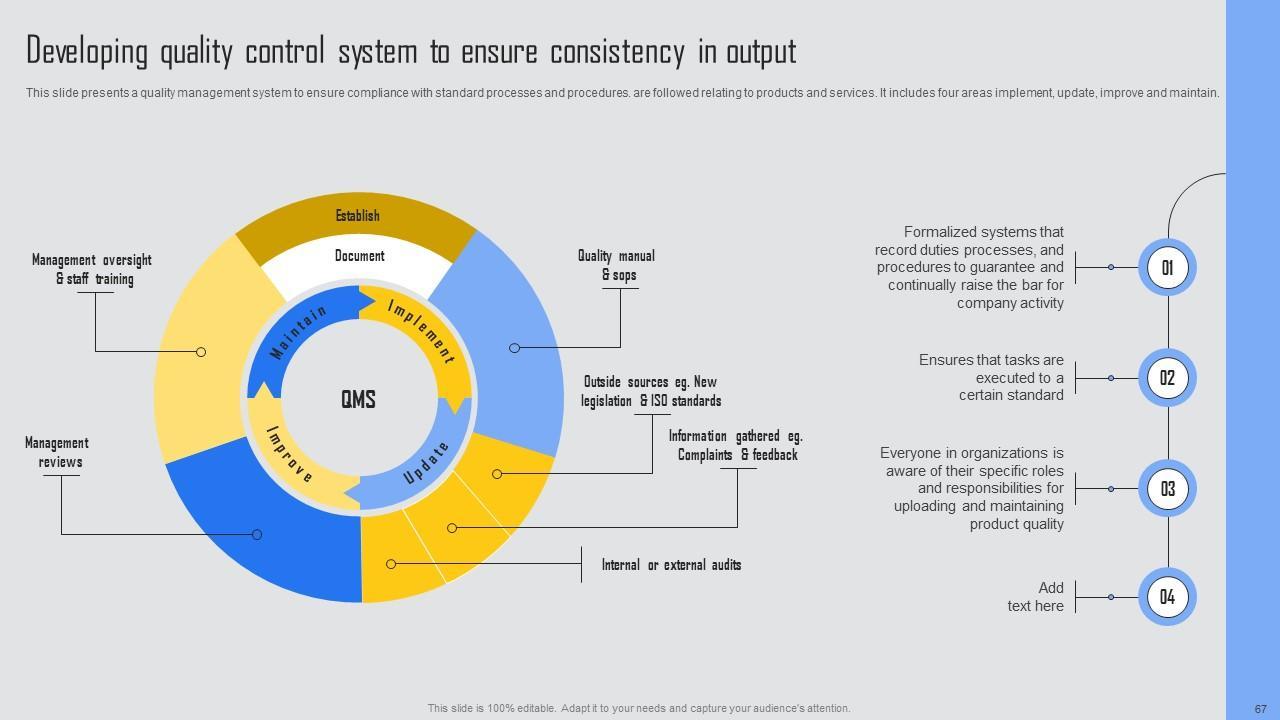 Developing quality control system to ensure consistency in output

This slide presents a quality management system to ensure compliance with standard processes and procedures. are followed relating to products and services. It includes four areas implement, update, improve and maintain.

Establish

Document

Maintain

Implement

QMS

Improve

Update

Management oversight & staff training

Management reviews

Quality manual & sops

Outside sources eg. New legislation & ISO standards

Information gathered eg. Complaints & feedback

Internal or external audits

Formalized systems that record duties processes, and procedures to guarantee and continually raise the bar for company activity

01

Ensures that tasks are executed to a certain standard

02

Everyone in organizations is aware of their specific roles and responsibilities for uploading and maintaining product quality

03

Add text here

04

This slide is 100% editable. Adapt it to your needs and capture your audience's attention.

67